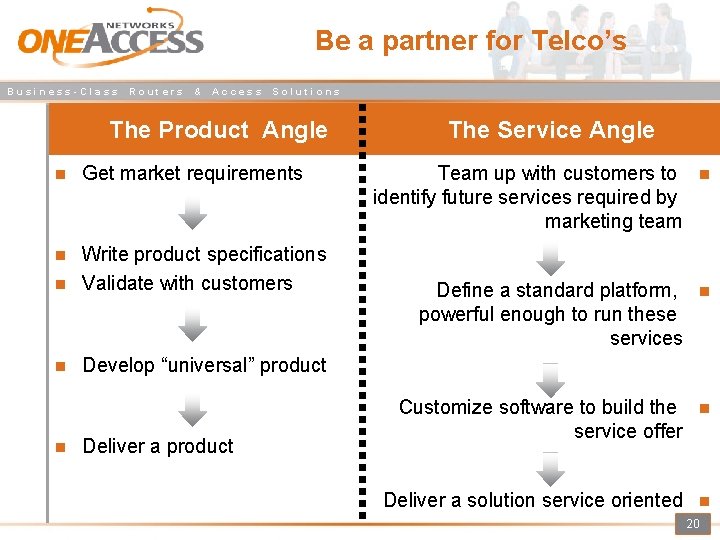 ONEACCESS NETWORKS

Be a partner for Telco's

Business-Class Routers & Access Solutions

The Product Angle

- Get market requirements
- Write product specifications
- Validate with customers
- Develop "universal" product
- Deliver a product

The Service Angle

- Team up with customers to identify future services required by marketing team
- Define a standard platform, powerful enough to run these services
- Customize software to build the service offer
- Deliver a solution service oriented

20